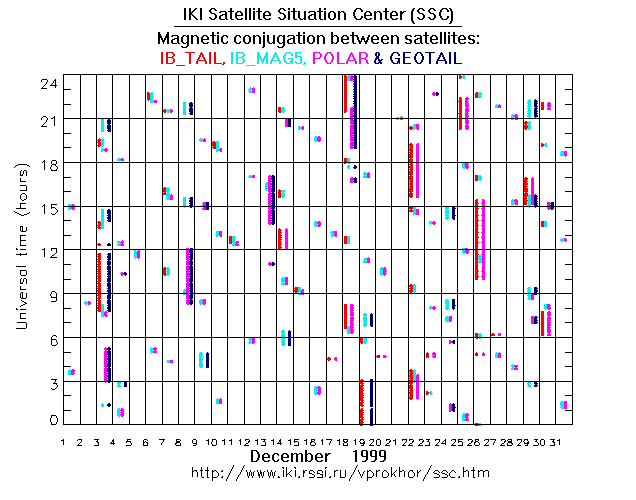 IKI Satellite Situation Center (SSC)
Magnetic conjugation between satellites:
IB_TAIL, IB_MAG5, POLAR & GEOTAIL

Universal time (hours)

24
21
18
15
12
9
6
3
0

1 2 3 4 5 6 7 8 9 10 11 12 13 14 15 16 17 18 19 20 21 22 23 24 25 26 27 28 29 30 31

December 1999
http://www.iki.rssi.ru/vprokhor/ssc.htm